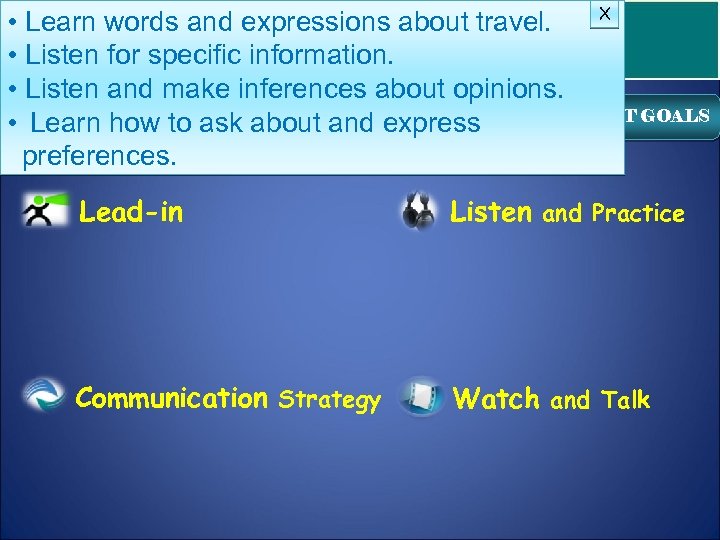 • Learn words and expressions about travel.
• Listen for specific information.
• Listen and make inferences about opinions.
• Learn how to ask about and express preferences.

X

T GOALS

Lead-in

Listen and Practice

Communication Strategy

Watch and Talk